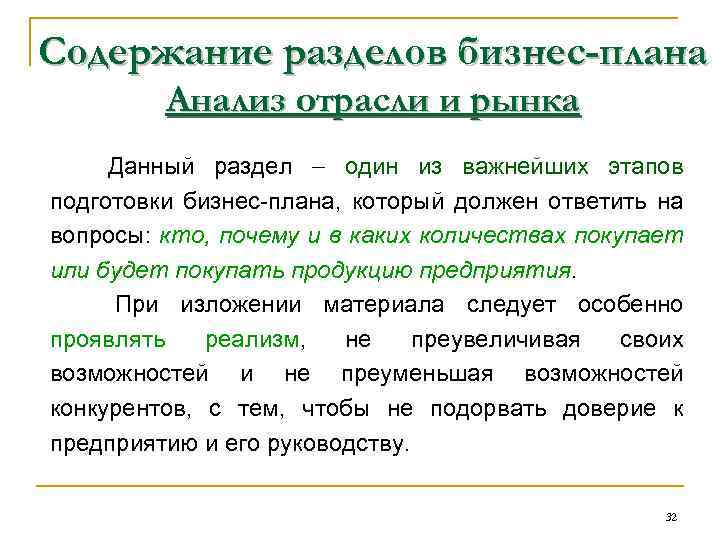 Содержание разделов бизнес-плана
Анализ отрасли и рынка

Данный раздел – один из важнейших этапов подготовки бизнес-плана, который должен ответить на вопросы: кто, почему и в каких количествах покупает или будет покупать продукцию предприятия.

При изложении материала следует особенно проявлять реализм, не преувеличивая своих возможностей и не преуменьшая возможностей конкурентов, с тем, чтобы не подорвать доверие к предприятию и его руководству.

32